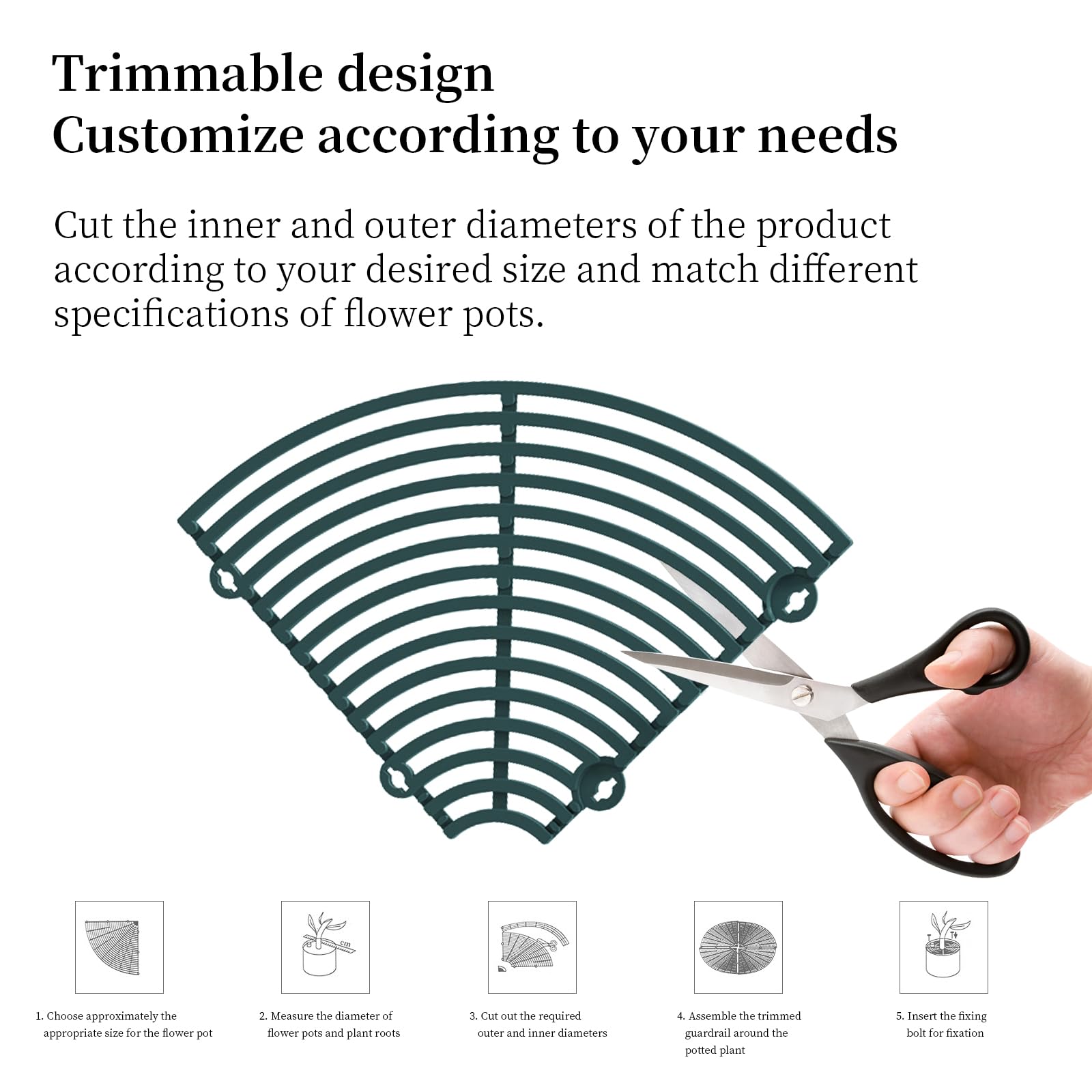 Trimmable design
Customize according to your needs

Cut the inner and outer diameters of the product according to your desired size and match different specifications of flower pots.

cm

1. Choose approximately the appropriate size for the flower pot

2. Measure the diameter of flower pots and plant roots

3. Cut out the required outer and inner diameters

4. Assemble the trimmed guardrail around the potted plant

5. Insert the fixing bolt for fixation